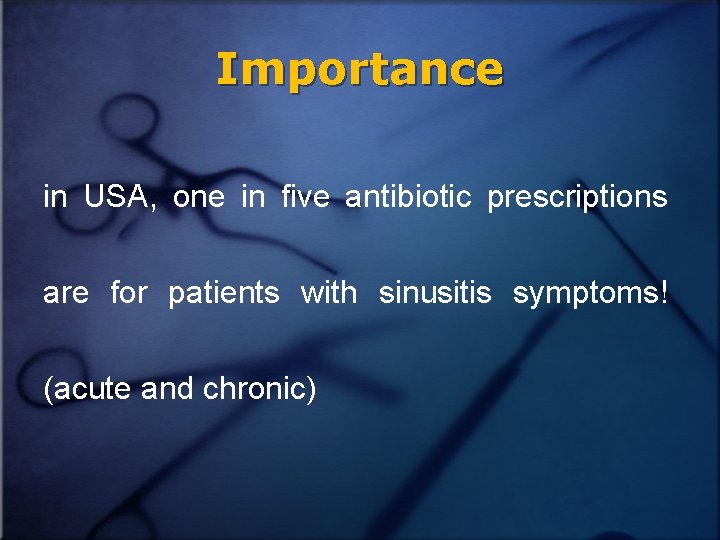 Importance

in USA, one in five antibiotic prescriptions are for patients with sinusitis symptoms! (acute and chronic)